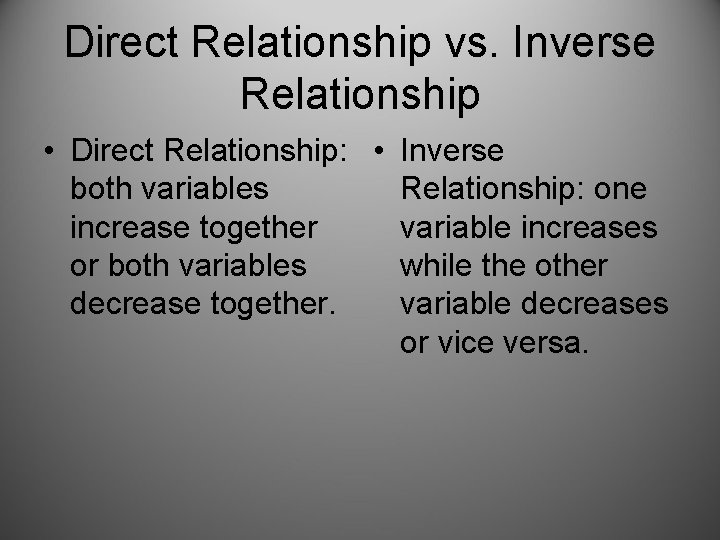 Direct Relationship vs. Inverse Relationship

• Direct Relationship: both variables increase together or both variables decrease together.

• Inverse Relationship: one variable increases while the other variable decreases or vice versa.